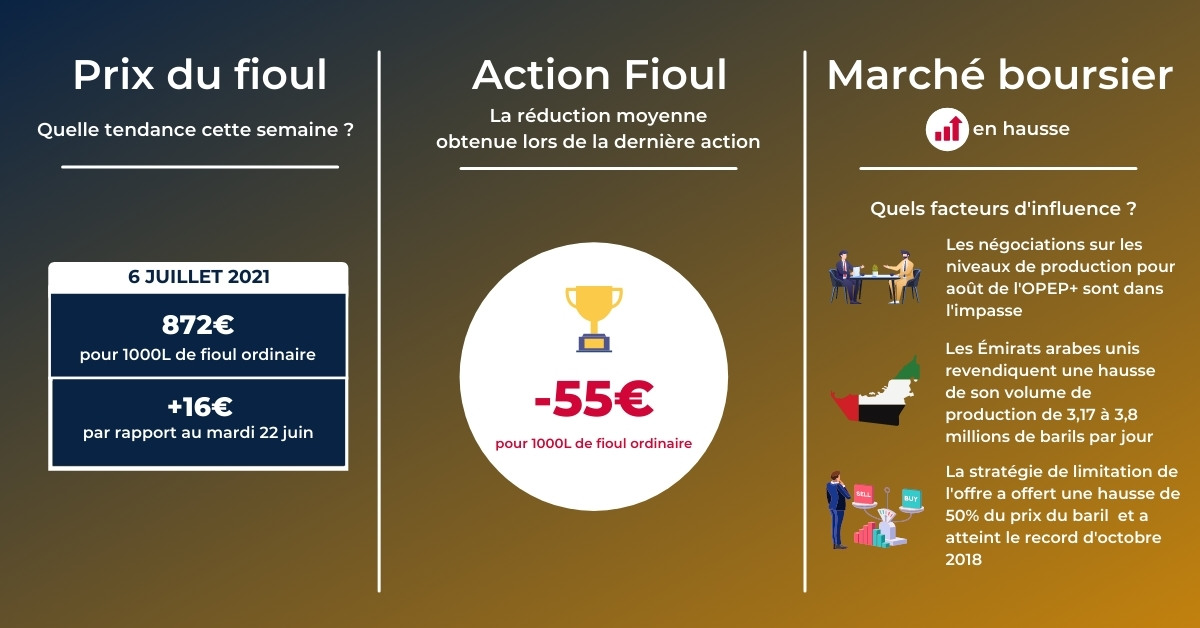 Prix du fioul

Quelle tendance cette semaine ?

6 JUILLET 2021

872€
pour 1000L de fioul ordinaire

+16€
par rapport au mardi 22 juin

Action Fioul

La réduction moyenne obtenue lors de la dernière action

-55€
pour 1000L de fioul ordinaire

Marché boursier

en hausse

Quels facteurs d'influence ?

Les négociations sur les niveaux de production pour août de l'OPEP+ sont dans l'impasse

Les Émirats arabes unis revendiquent une hausse de son volume de production de 3,17 à 3,8 millions de barils par jour

SELL
BUY

La stratégie de limitation de l'offre a offert une hausse de 50% du prix du baril et a atteint le record d'octobre 2018